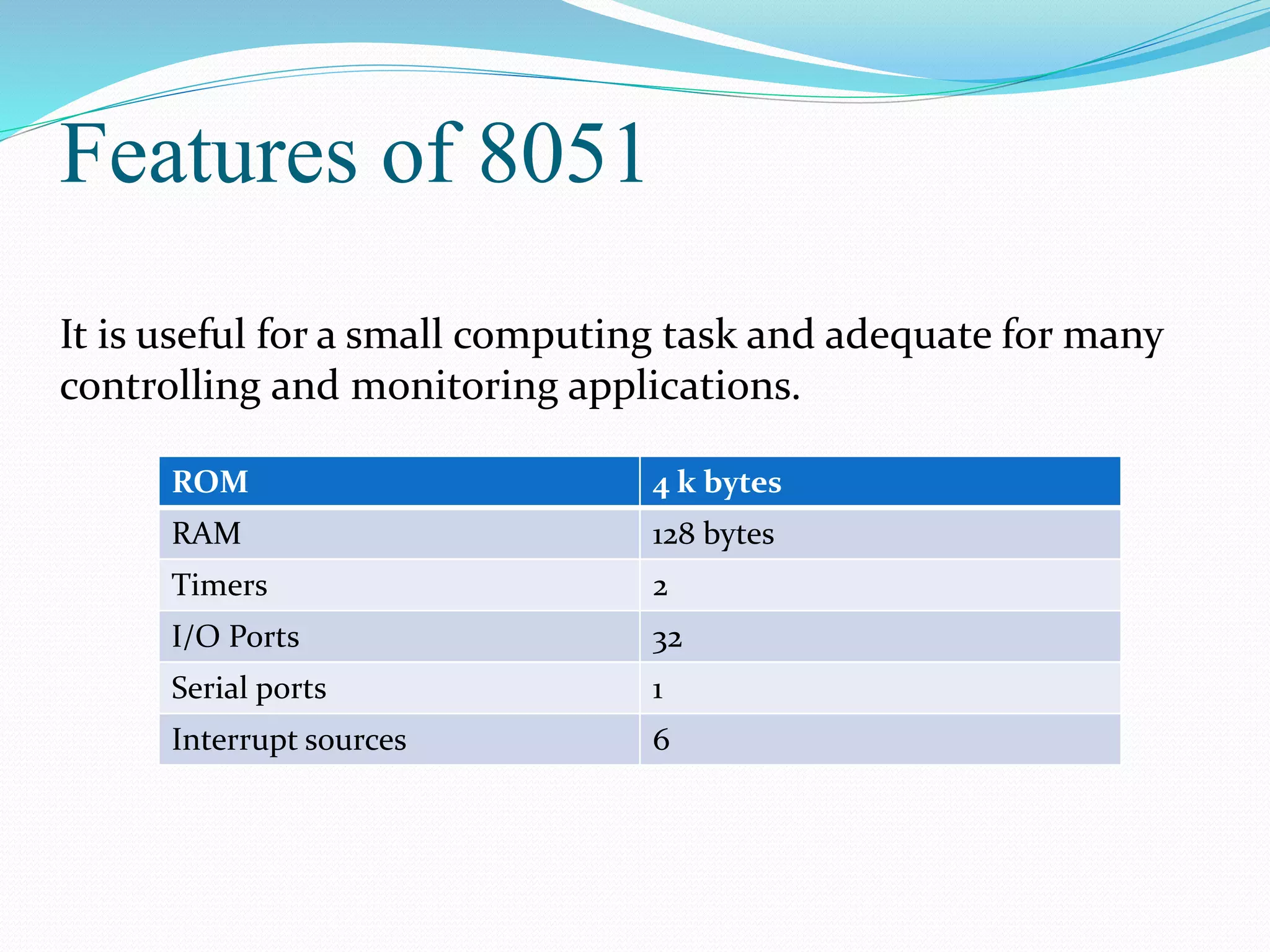 Features of 8051

It is useful for a small computing task and adequate for many controlling and monitoring applications.

| ROM | 4 k bytes |
|---|---|
| RAM | 128 bytes |
| Timers | 2 |
| I/O Ports | 32 |
| Serial ports | 1 |
| Interrupt sources | 6 |